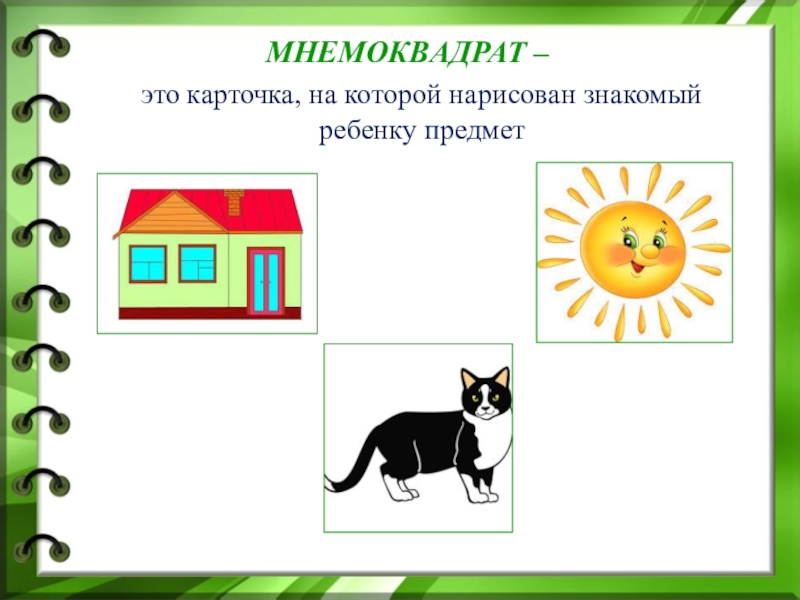 МНЕМОКВАДРАТ –

это карточка, на которой нарисован знакомый ребенку предмет